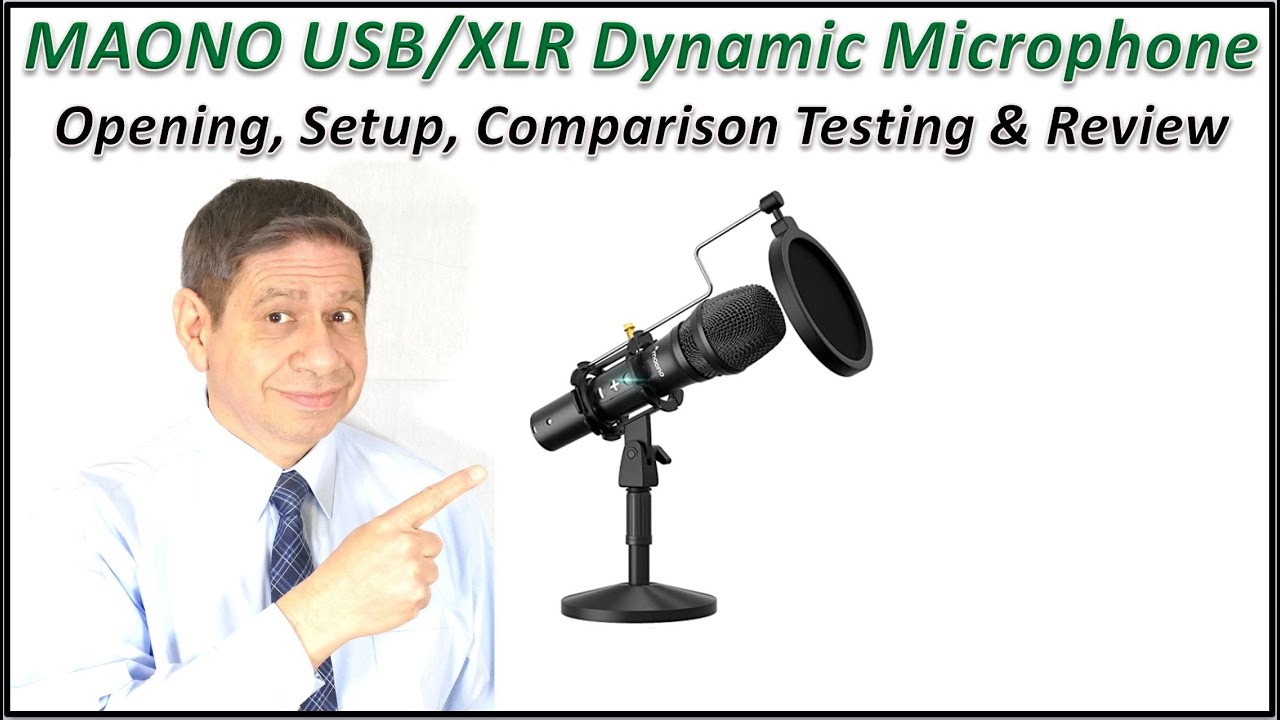 MAONO USB/XLR Dynamic Microphone
Opening, Setup, Comparison Testing & Review

maono